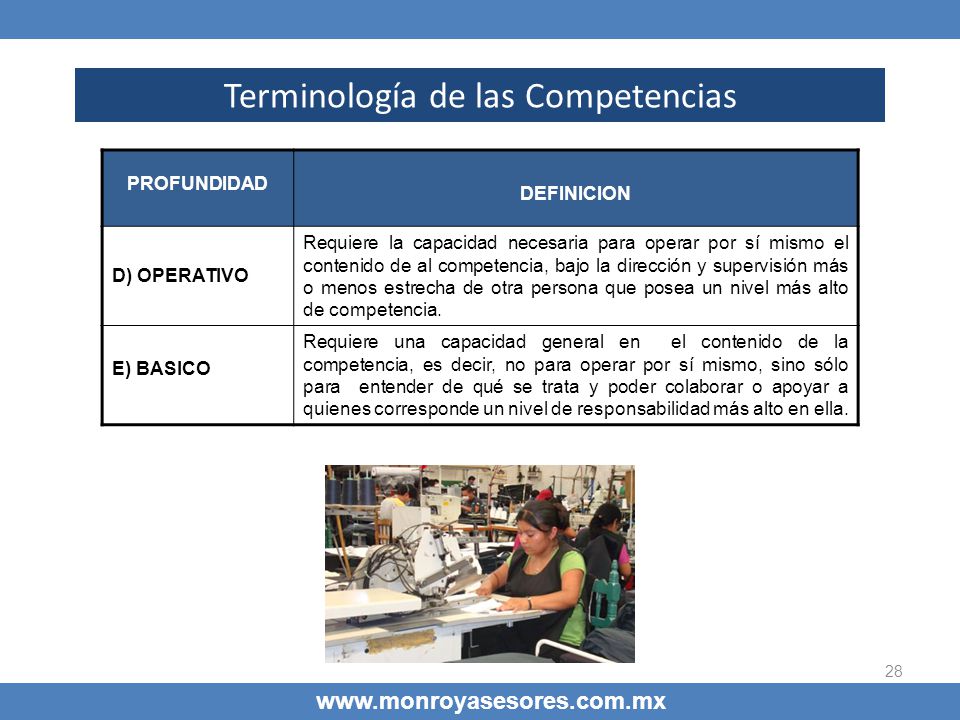 Terminología de las Competencias

| PROFUNDIDAD | DEFINICION |
|---|---|
| D) OPERATIVO | Requiere la capacidad necesaria para operar por sí mismo el contenido de al competencia, bajo la dirección y supervisión más o menos estrecha de otra persona que posea un nivel más alto de competencia. |
| E) BASICO | Requiere una capacidad general en el contenido de la competencia, es decir, no para operar por sí mismo, sino sólo para entender de qué se trata y poder colaborar o apoyar a quienes corresponde un nivel de responsabilidad más alto en ella. |

28

www.monroyasesores.com.mx